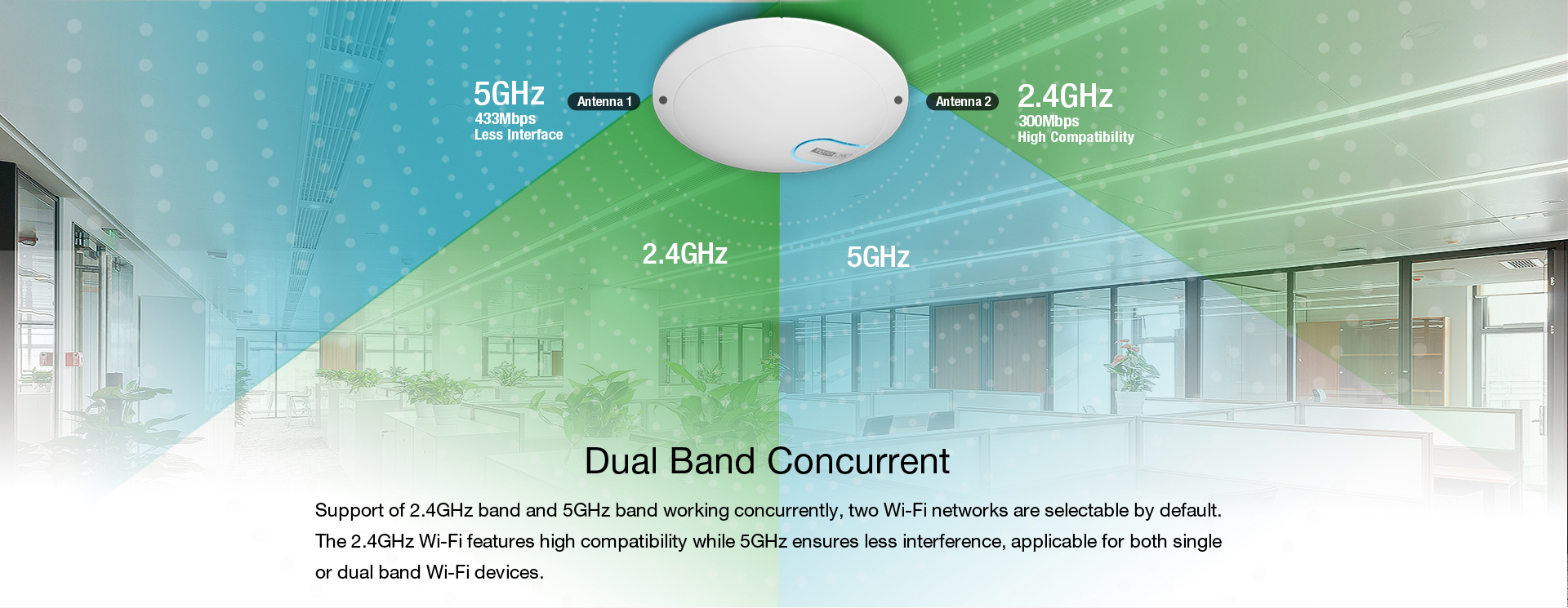 5GHz
433Mbps
Less Interface

Antenna 1

Antenna 2

2.4GHz
300Mbps
High Compatibility

2.4GHz

5GHz

Dual Band Concurrent

Support of 2.4GHz band and 5GHz band working concurrently, two Wi-Fi networks are selectable by default. The 2.4GHz Wi-Fi features high compatibility while 5GHz ensures less interference, applicable for both single or dual band Wi-Fi devices.